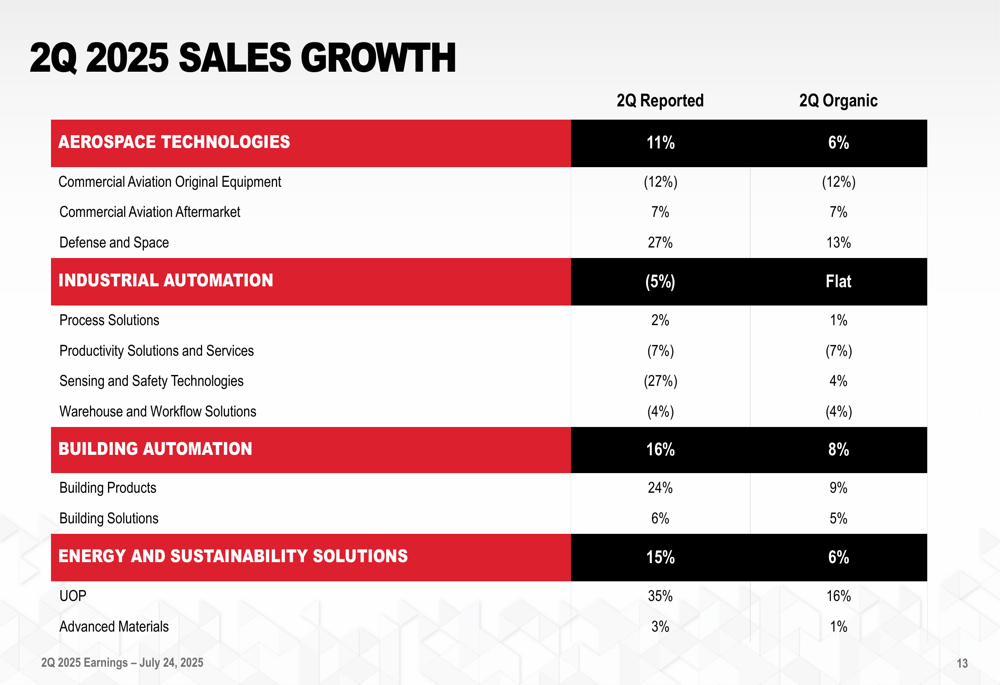 2Q 2025 SALES GROWTH

| | 2Q Reported | 2Q Organic |
|---|---|---|
| AEROSPACE TECHNOLOGIES | 11% | 6% |
| Commercial Aviation Original Equipment | (12%) | (12%) |
| Commercial Aviation Aftermarket | 7% | 7% |
| Defense and Space | 27% | 13% |
| INDUSTRIAL AUTOMATION | (5%) | Flat |
| Process Solutions | 2% | 1% |
| Productivity Solutions and Services | (7%) | (7%) |
| Sensing and Safety Technologies | (27%) | 4% |
| Warehouse and Workflow Solutions | (4%) | (4%) |
| BUILDING AUTOMATION | 16% | 8% |
| Building Products | 24% | 9% |
| Building Solutions | 6% | 5% |
| ENERGY AND SUSTAINABILITY SOLUTIONS | 15% | 6% |
| UOP | 35% | 16% |
| Advanced Materials | 3% | 1% |

2Q 2025 Earnings – July 24, 2025

13